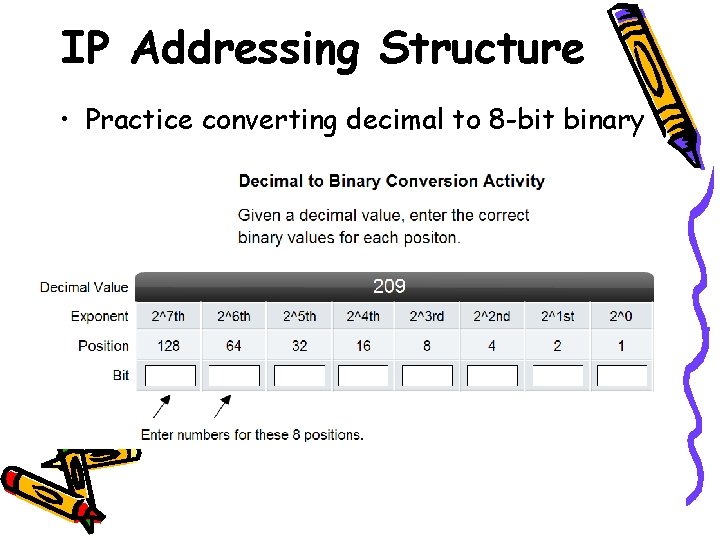 IP Addressing Structure

• Practice converting decimal to 8-bit binary

Decimal to Binary Conversion Activity

Given a decimal value, enter the correct binary values for each positon.

| Decimal Value | 209 | | | | | | | |
|---|---|---|---|---|---|---|---|---|
| Exponent | 2^7th | 2^6th | 2^5th | 2^4th | 2^3rd | 2^2nd | 2^1st | 2^0 |
| Position | 128 | 64 | 32 | 16 | 8 | 4 | 2 | 1 |
| Bit | | | | | | | | |

Enter numbers for these 8 positions.